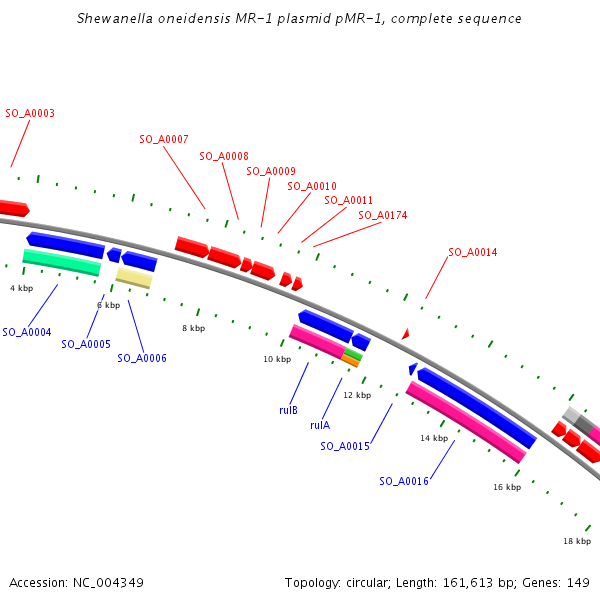 Shewanella oneidensis MR-1 plasmid pMR-1, complete sequence

SO_A0003

SO_A0007

SO_A0008

SO_A0009

SO_A0010

SO_A0011

SO_A0174

SO_A0014

4 kbp

6 kbp

8 kbp

10 kbp

12 kbp

14 kbp

16 kbp

18 kbp

SO_A0004

SO_A0005

SO_A0006

rulB

rulA

SO_A0015

SO_A0016

Accession: NC_004349

Topology: circular; Length: 161,613 bp; Genes: 149